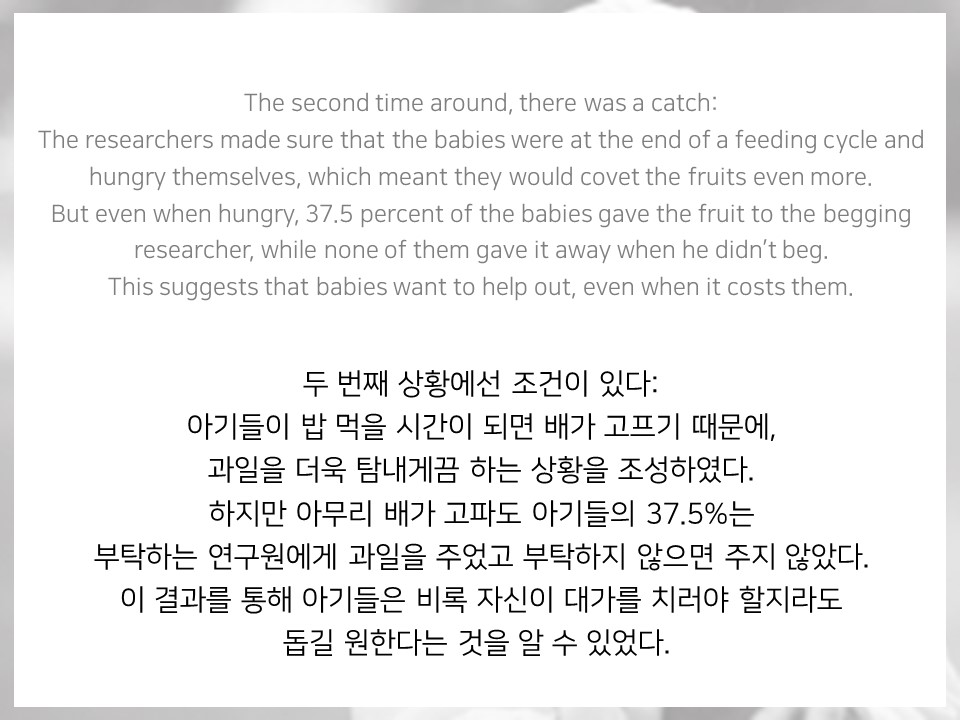 The second time around, there was a catch:
The researchers made sure that the babies were at the end of a feeding cycle and hungry themselves, which meant they would covet the fruits even more.
But even when hungry, 37.5 percent of the babies gave the fruit to the begging researcher, while none of them gave it away when he didn't beg.
This suggests that babies want to help out, even when it costs them.

두 번째 상황에선 조건이 있다:
아기들이 밥 먹을 시간이 되면 배가 고프기 때문에,
과일을 더욱 탐내게끔 하는 상황을 조성하였다.
하지만 아무리 배가 고파도 아기들의 37.5%는
부탁하는 연구원에게 과일을 주었고 부탁하지 않으면 주지 않았다.
이 결과를 통해 아기들은 비록 자신이 대가를 치러야 할지라도
돕길 원한다는 것을 알 수 있었다.